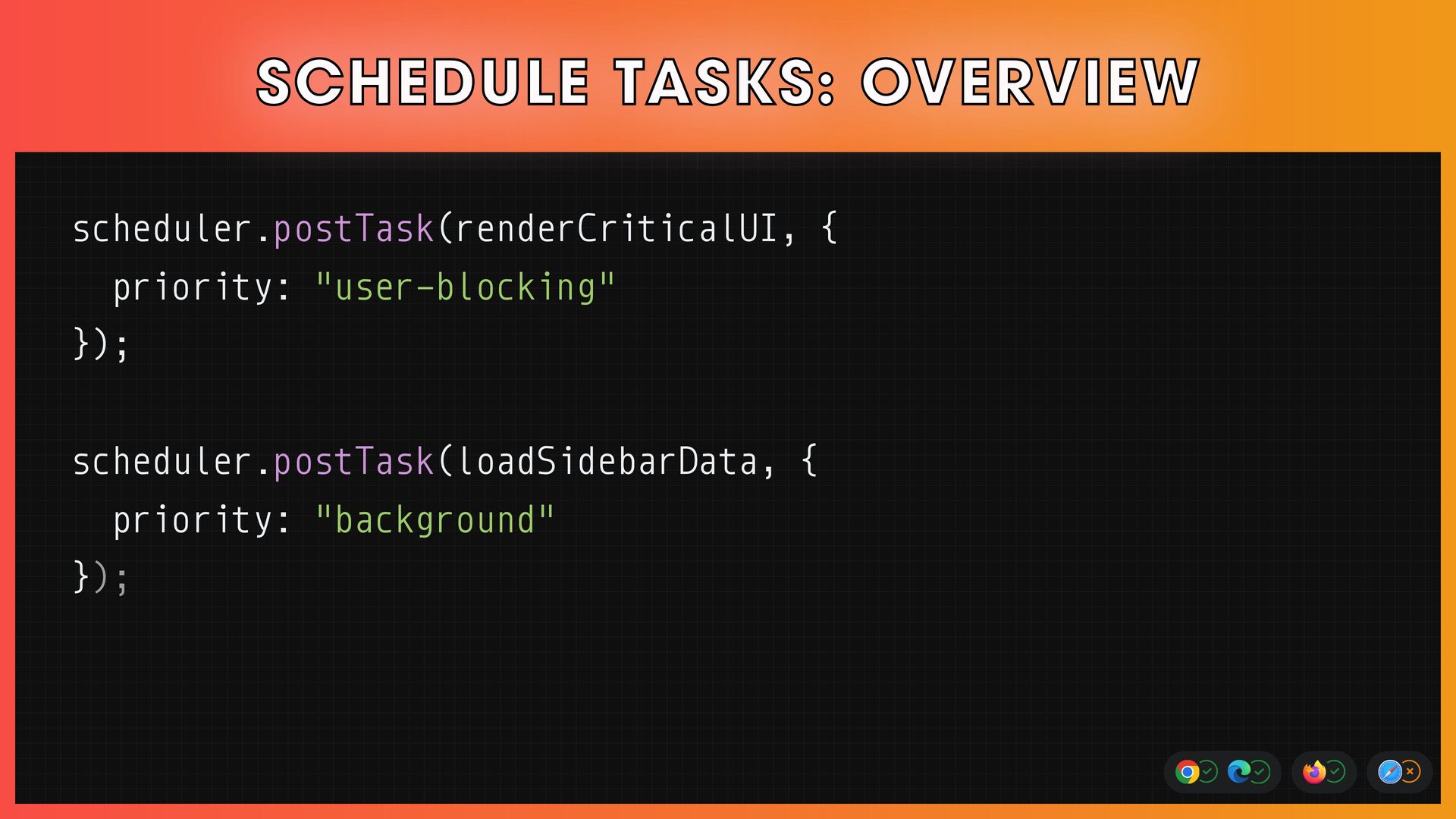 SCHEDULE TASKS: OVERVIEW

scheduler.postTask(renderCriticalUI, {
  priority: "user-blocking"
});

scheduler.postTask(loadSidebarData, {
  priority: "background"
});